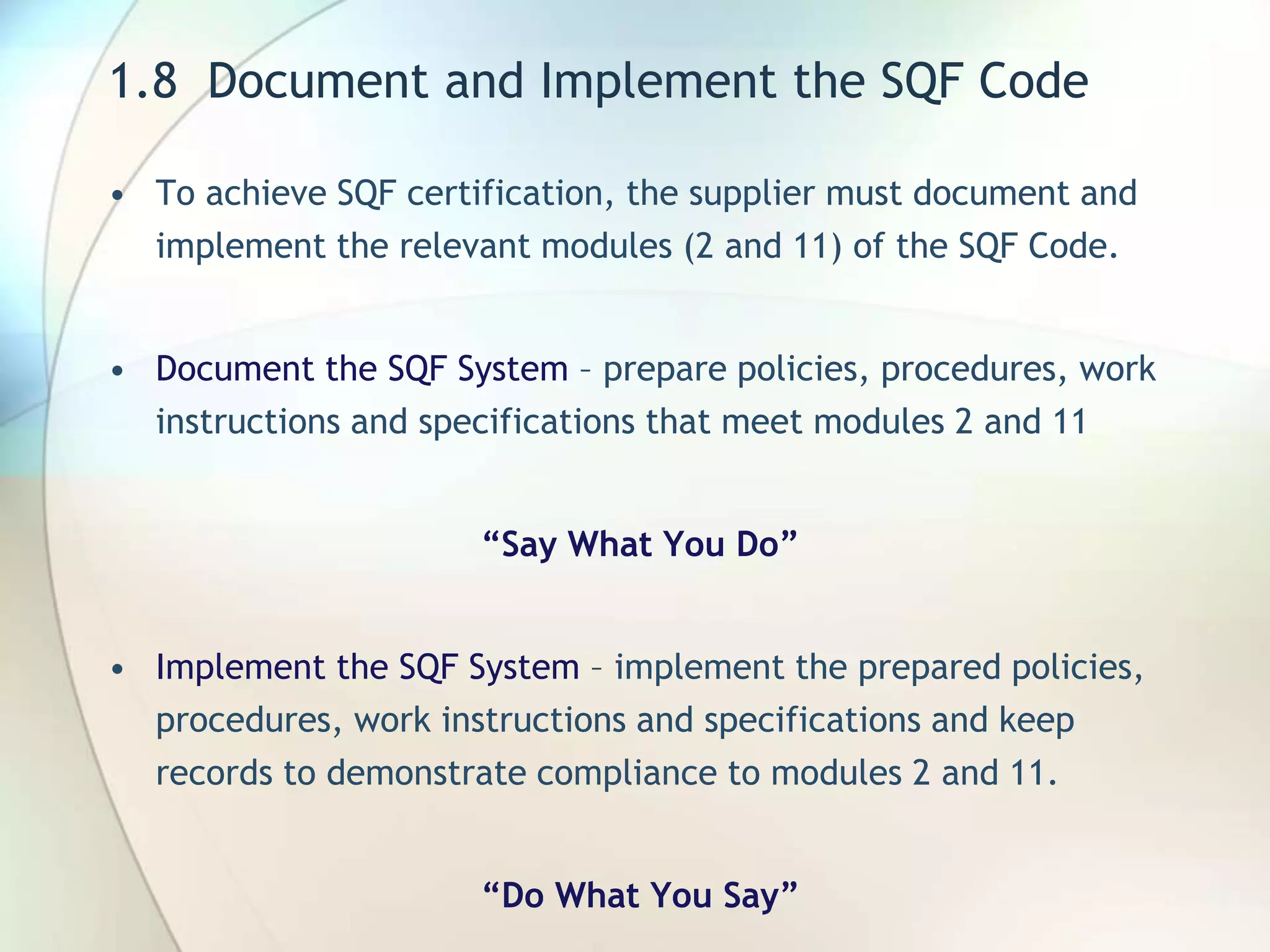 1.8 Document and Implement the SQF Code

• To achieve SQF certification, the supplier must document and implement the relevant modules (2 and 11) of the SQF Code.

• Document the SQF System – prepare policies, procedures, work instructions and specifications that meet modules 2 and 11

“Say What You Do”

• Implement the SQF System – implement the prepared policies, procedures, work instructions and specifications and keep records to demonstrate compliance to modules 2 and 11.

“Do What You Say”